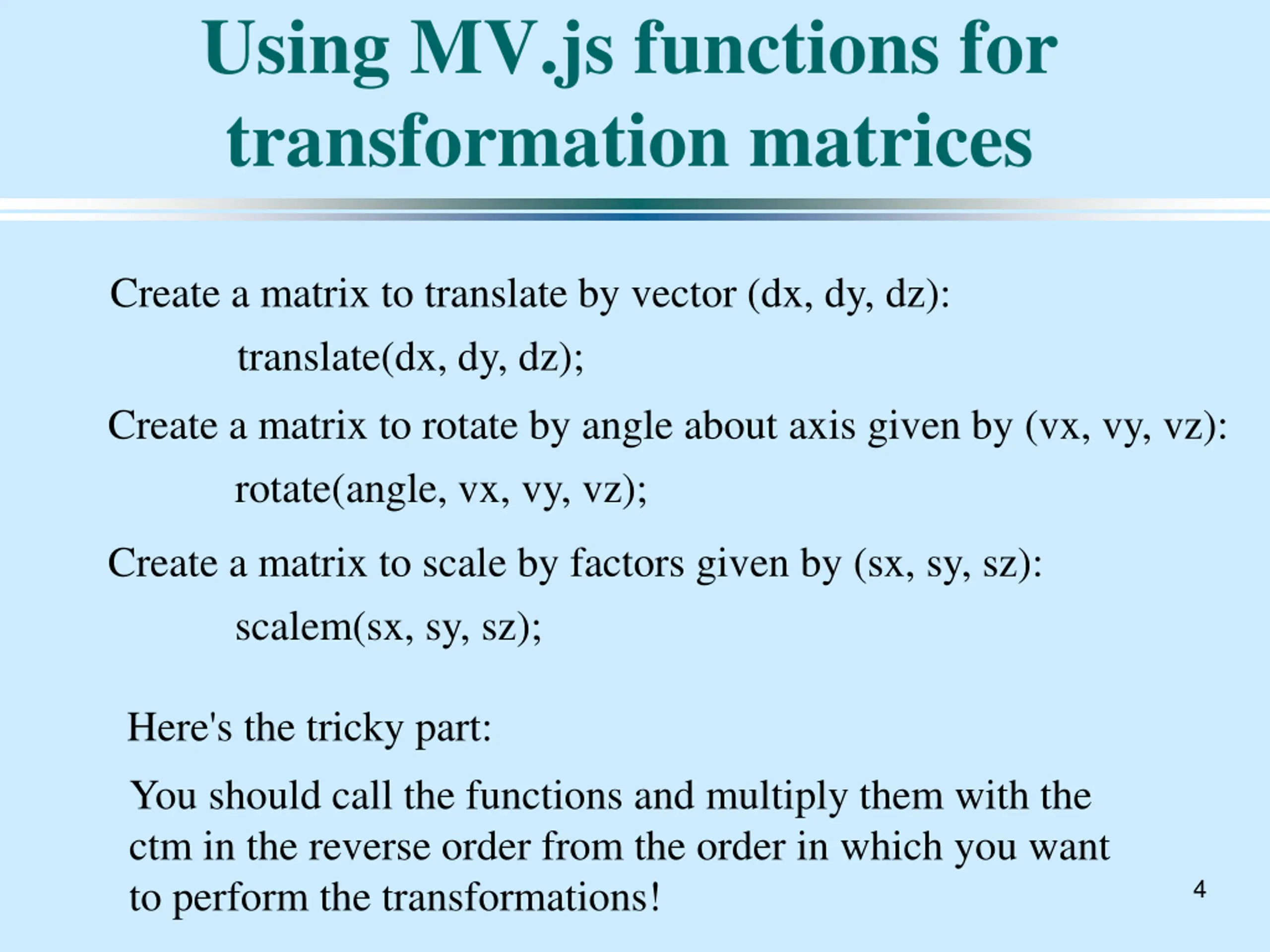 Using MV.js functions for transformation matrices

Create a matrix to translate by vector (dx, dy, dz):

translate(dx, dy, dz);

Create a matrix to rotate by angle about axis given by (vx, vy, vz):

rotate(angle, vx, vy, vz);

Create a matrix to scale by factors given by (sx, sy, sz):

scalem(sx, sy, sz);

Here's the tricky part:

You should call the functions and multiply them with the ctm in the reverse order from the order in which you want to perform the transformations!

4